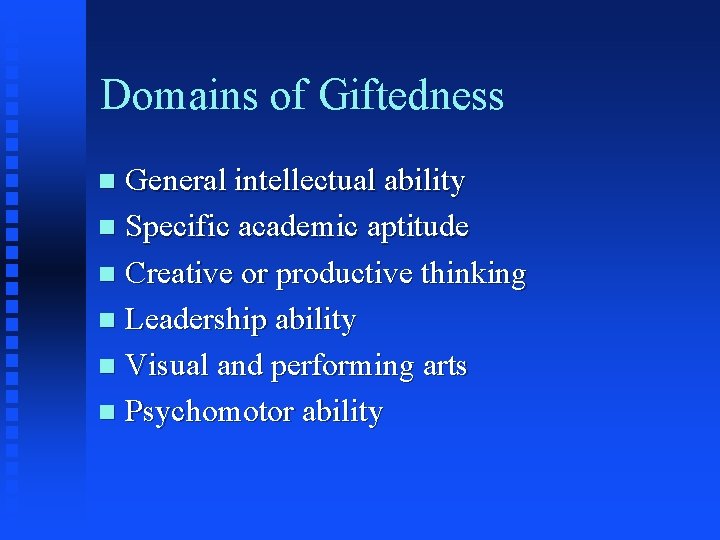 Domains of Giftedness

- General intellectual ability
- Specific academic aptitude
- Creative or productive thinking
- Leadership ability
- Visual and performing arts
- Psychomotor ability